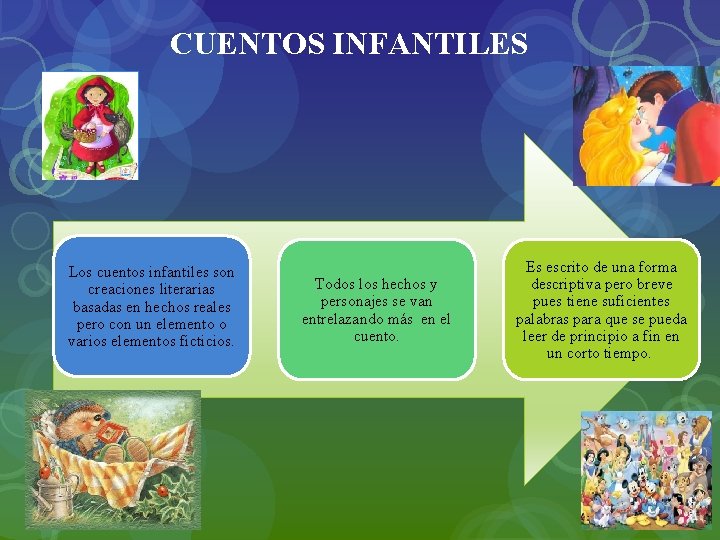 CUENTOS INFANTILES

Los cuentos infantiles son creaciones literarias basadas en hechos reales pero con un elemento o varios elementos ficticios.

Todos los hechos y personajes se van entrelazando más en el cuento.

Es escrito de una forma descriptiva pero breve pues tiene suficientes palabras para que se pueda leer de principio a fin en un corto tiempo.